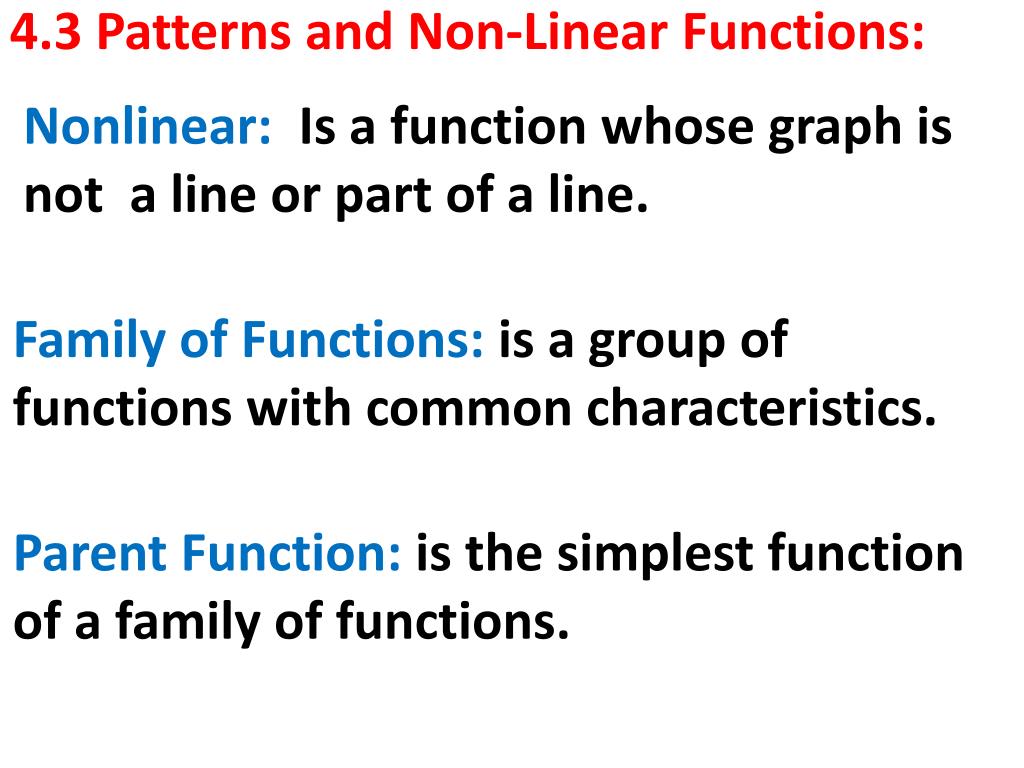 4.3 Patterns and Non-Linear Functions:

Nonlinear: Is a function whose graph is not a line or part of a line.

Family of Functions: is a group of functions with common characteristics.

Parent Function: is the simplest function of a family of functions.